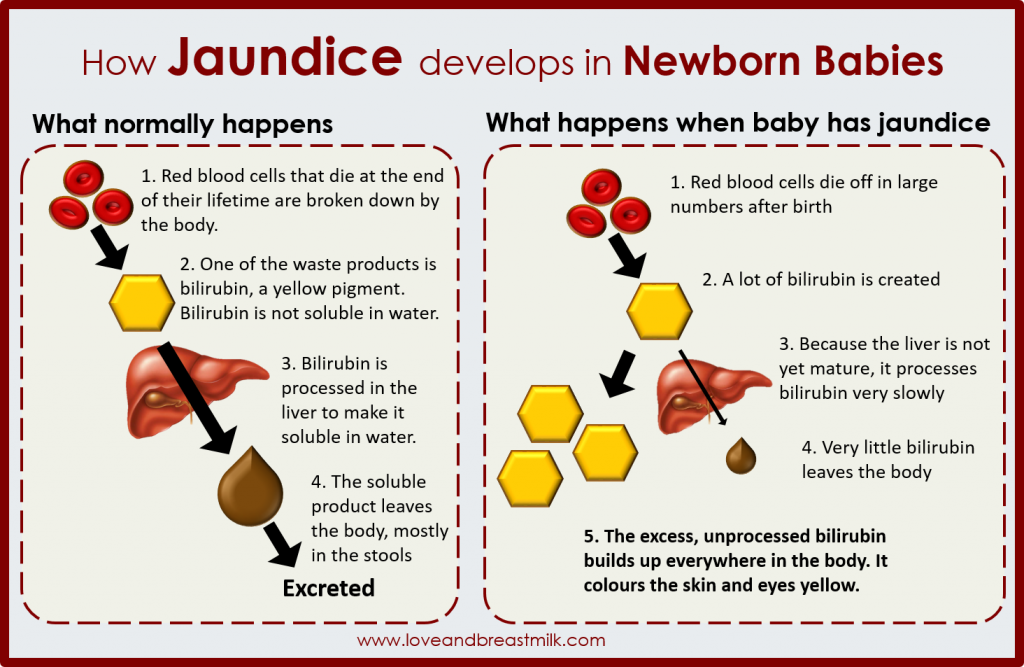 How Jaundice develops in Newborn Babies

What normally happens

1. Red blood cells that die at the end of their lifetime are broken down by the body.

2. One of the waste products is bilirubin, a yellow pigment. Bilirubin is not soluble in water.

3. Bilirubin is processed in the liver to make it soluble in water.

4. The soluble product leaves the body, mostly in the stools

Excreted

What happens when baby has jaundice

1. Red blood cells die off in large numbers after birth

2. A lot of bilirubin is created

3. Because the liver is not yet mature, it processes bilirubin very slowly

4. Very little bilirubin leaves the body

5. The excess, unprocessed bilirubin builds up everywhere in the body. It colours the skin and eyes yellow.

www.loveandbreastmilk.com